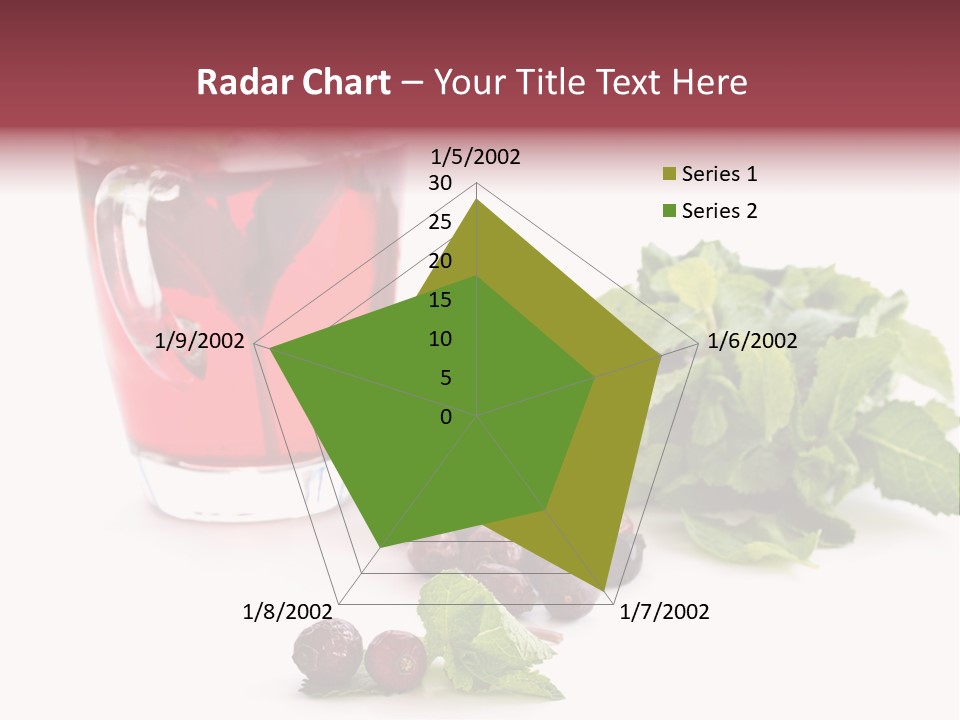 Radar Chart – Your Title Text Here

1/5/2002
30
25
20
15
10
5
0
1/6/2002
1/7/2002
1/8/2002
1/9/2002

Series 1
Series 2